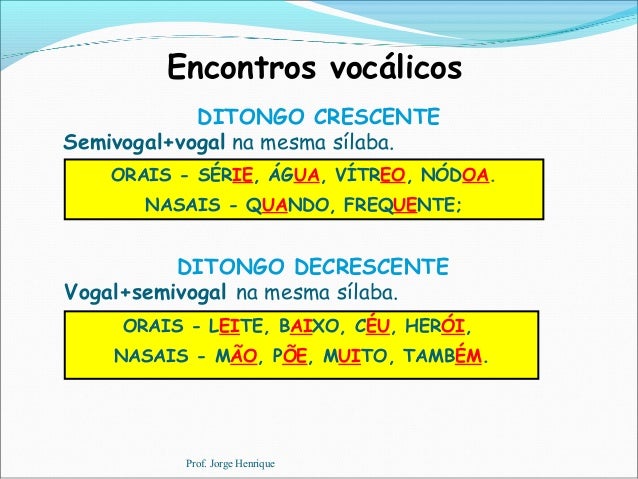 Encontros vocálicos

DITONGO CRESCENTE

Semivogal+vogal na mesma sílaba.

ORAIS - SÉRIE, ÁGUA, VÍTREO, NÓDOA.

NASAIS - QUANDO, FREQUENTE;

DITONGO DECRESCENTE

Vogal+semivogal na mesma sílaba.

ORAIS - LEITE, BAIXO, CÉU, HERÓI,

NASAIS - MÃO, PÕE, MUITO, TAMBÉM.

Prof. Jorge Henrique